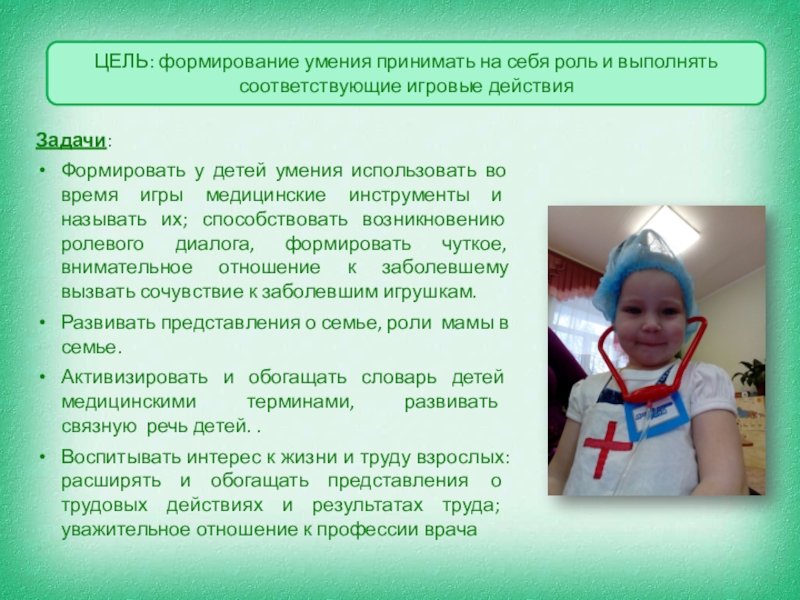 ЦЕЛЬ: формирование умения принимать на себя роль и выполнять соответствующие игровые действия

Задачи:

• Формировать у детей умения использовать во время игры медицинские инструменты и называть их; способствовать возникновению ролевого диалога, формировать чуткое, внимательное отношение к заболевшему вызвать сочувствие к заболевшим игрушкам.

• Развивать представления о семье, роли мамы в семье.

• Активизировать и обогащать словарь детей медицинскими терминами, развивать связную речь детей. .

• Воспитывать интерес к жизни и труду взрослых: расширять и обогащать представления о трудовых действиях и результатах труда; уважительное отношение к профессии врача